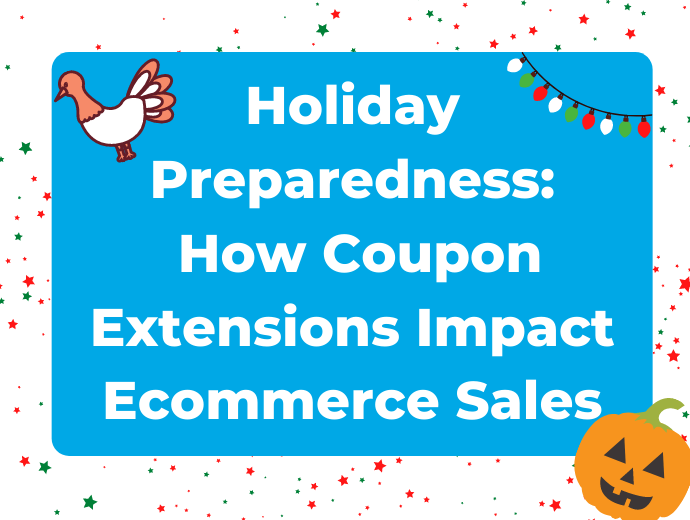 Holiday Preparedness: How Coupon Extensions Impact Ecommerce Sales